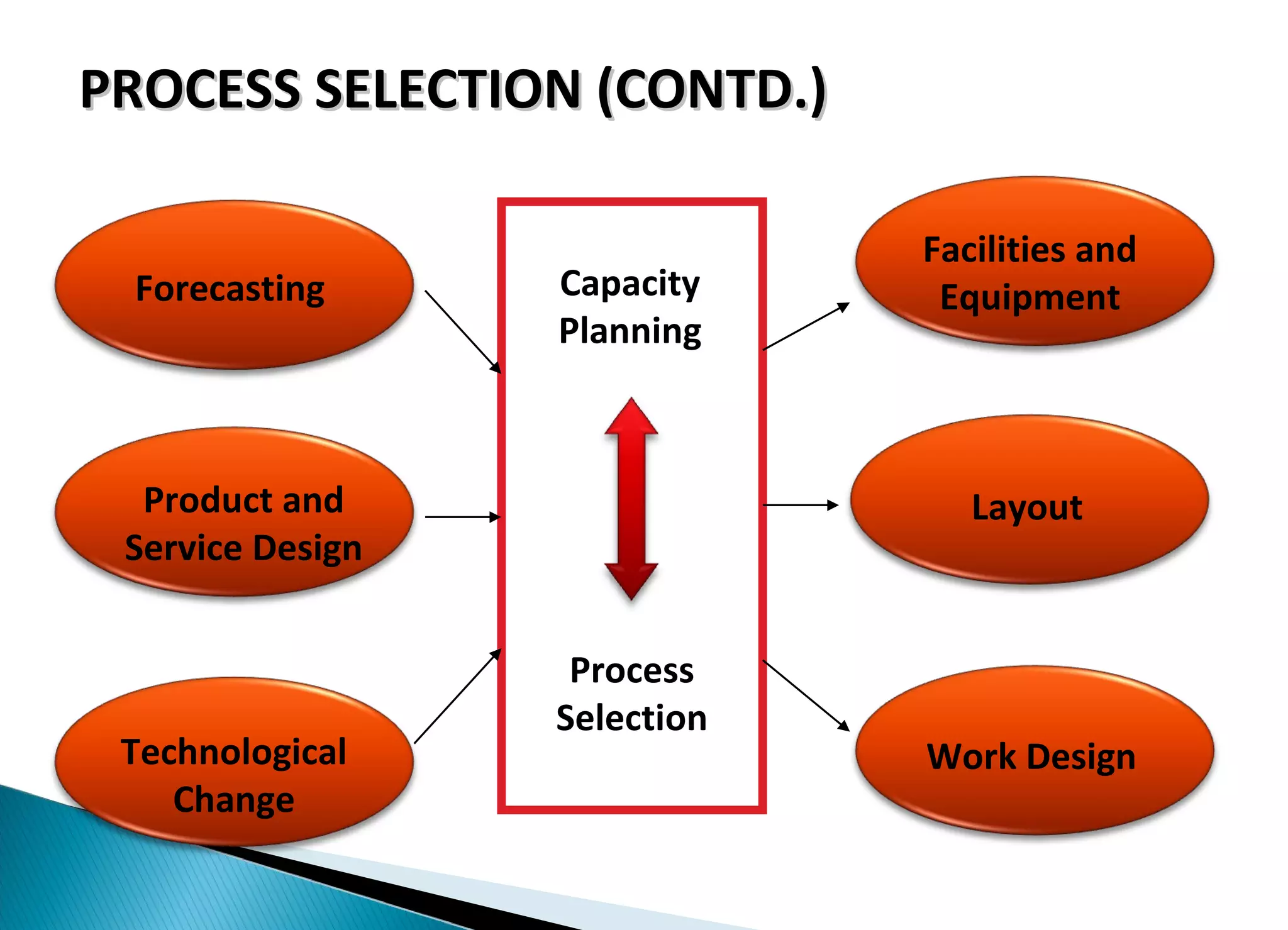 PROCESS SELECTION (CONTD.)

Forecasting

Product and Service Design

Technological Change

Capacity Planning

Process Selection

Facilities and Equipment

Layout

Work Design